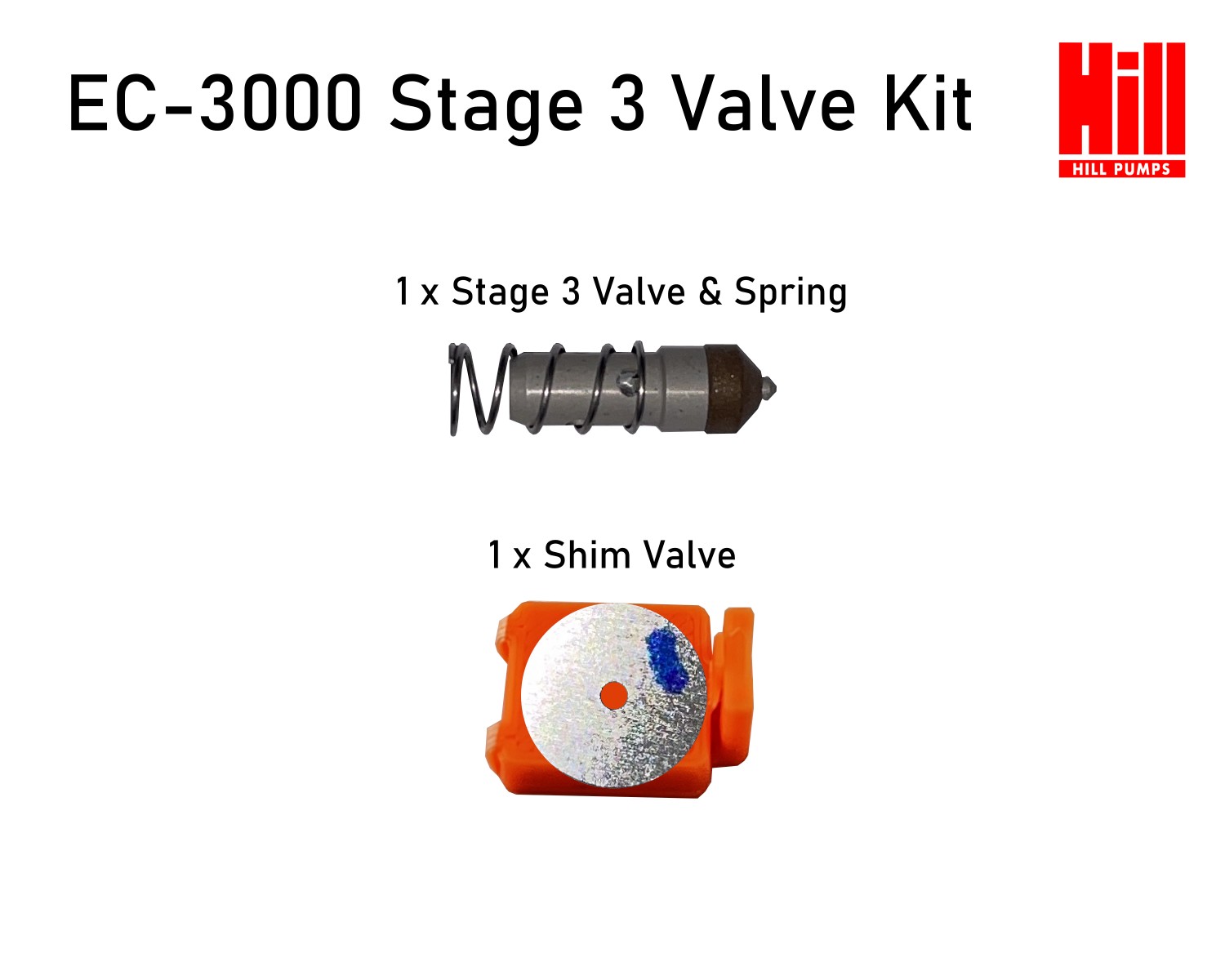 EC-3000 Stage 3 Valve Kit

Hill
HILL PUMPS

1 x Stage 3 Valve & Spring

1 x Shim Valve